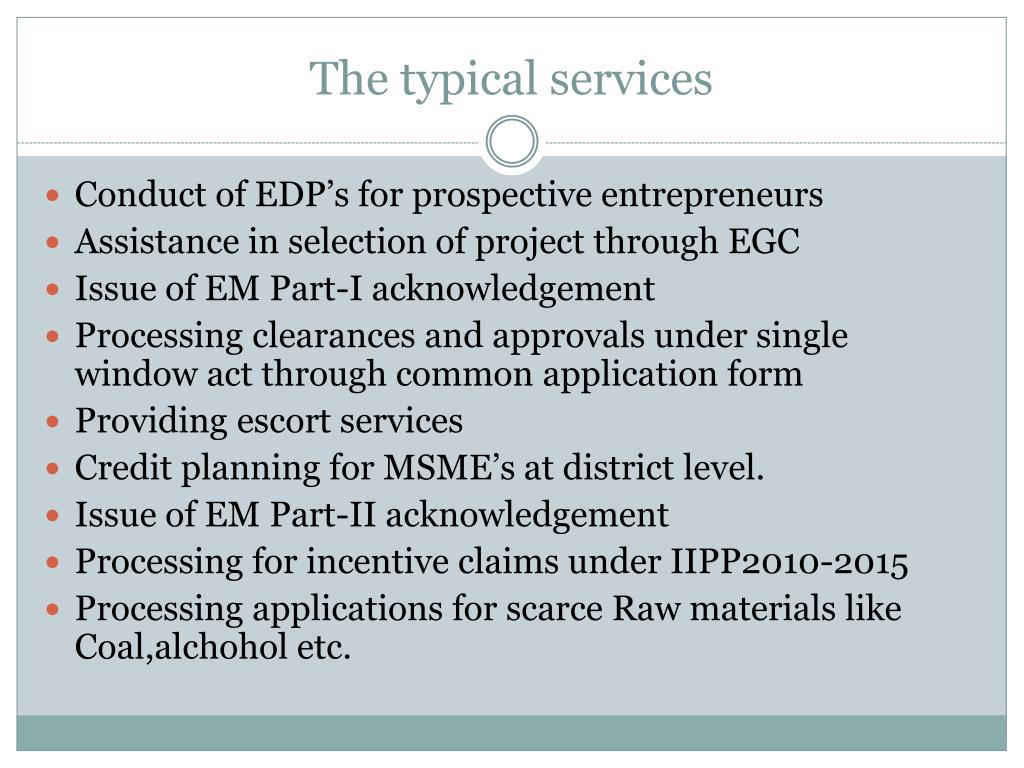 The typical services

- Conduct of EDP’s for prospective entrepreneurs
- Assistance in selection of project through EGC
- Issue of EM Part-I acknowledgement
- Processing clearances and approvals under single window act through common application form
- Providing escort services
- Credit planning for MSME’s at district level.
- Issue of EM Part-II acknowledgement
- Processing for incentive claims under IIPP2010-2015
- Processing applications for scarce Raw materials like Coal,alchohol etc.